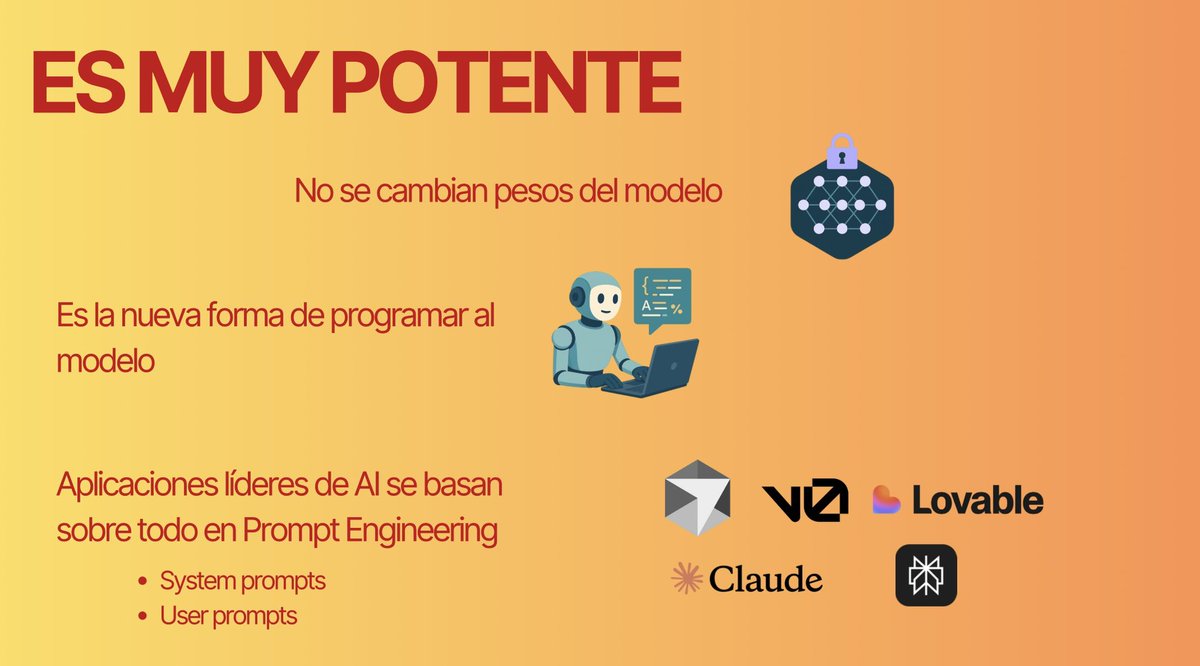 ES MUY POTENTE

No se cambian pesos del modelo

Es la nueva forma de programar al modelo

{
A %

Aplicaciones líderes de AI se basan sobre todo en Prompt Engineering

- System prompts
- User prompts

v0 Lovable

Claude